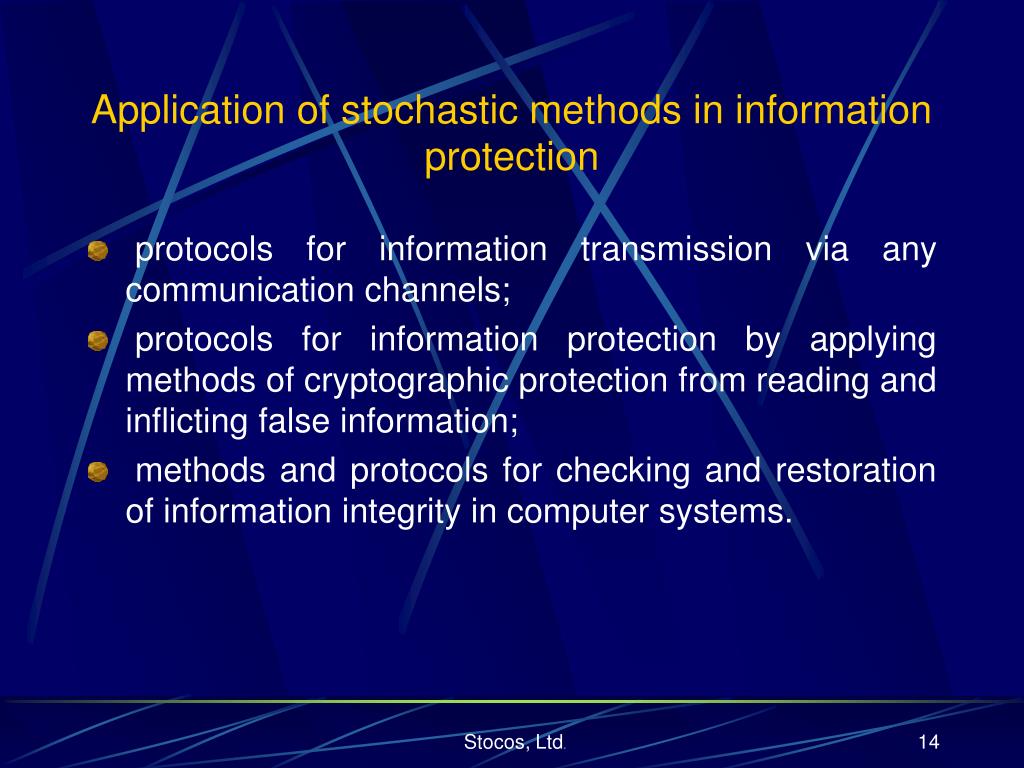 Application of stochastic methods in information protection

protocols for information transmission via any communication channels;

protocols for information protection by applying methods of cryptographic protection from reading and inflicting false information;

methods and protocols for checking and restoration of information integrity in computer systems.

Stocos, Ltd.

14